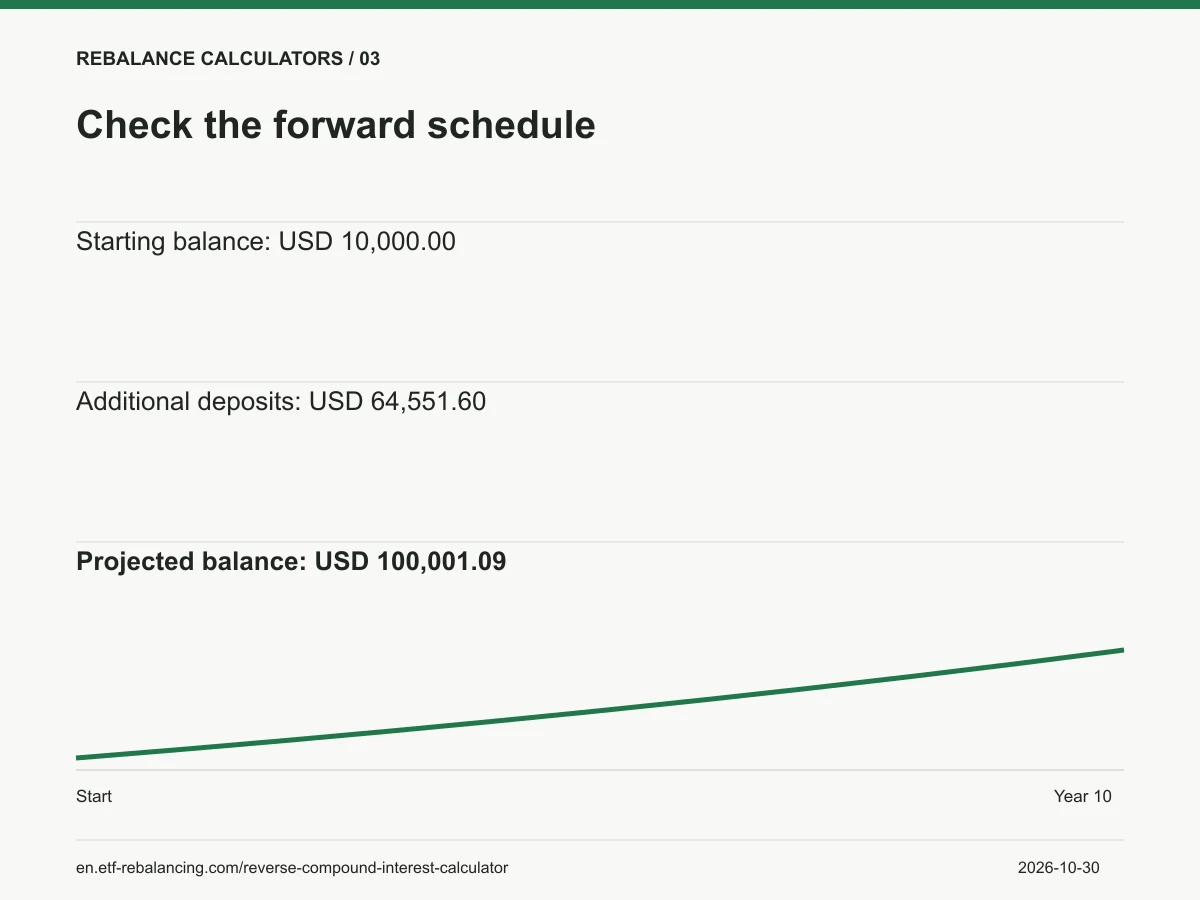 REBALANCE CALCULATORS / 03

Check the forward schedule

Starting balance: USD 10,000.00

Additional deposits: USD 64,551.60

Projected balance: USD 100,001.09

Start

Year 10

en.etf-rebalancing.com/reverse-compound-interest-calculator

2026-10-30